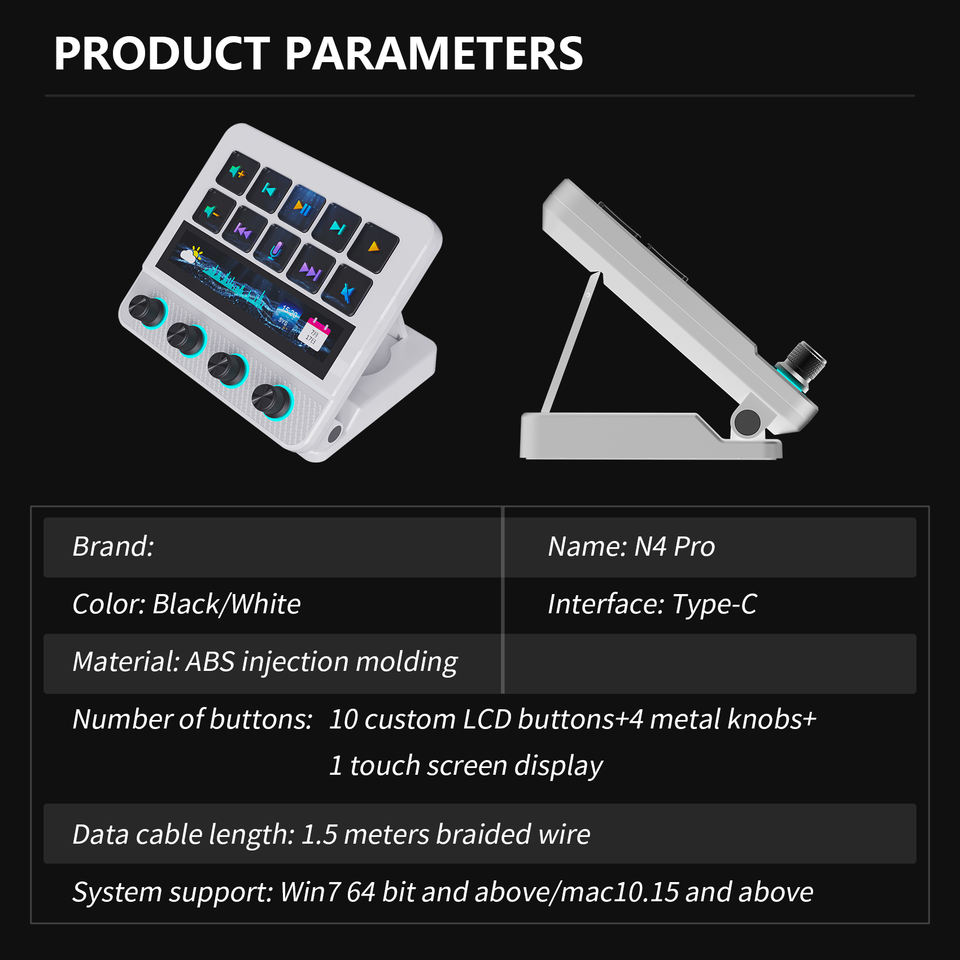 PRODUCT PARAMETERS

| Brand: | Name: N4 Pro |
|---|---|
| Color: Black/White | Interface: Type-C |
| Material: ABS injection molding | |

Number of buttons: 10 custom LCD buttons+4 metal knobs+ 1 touch screen display

Data cable length: 1.5 meters braided wire

System support: Win7 64 bit and above/mac10.15 and above